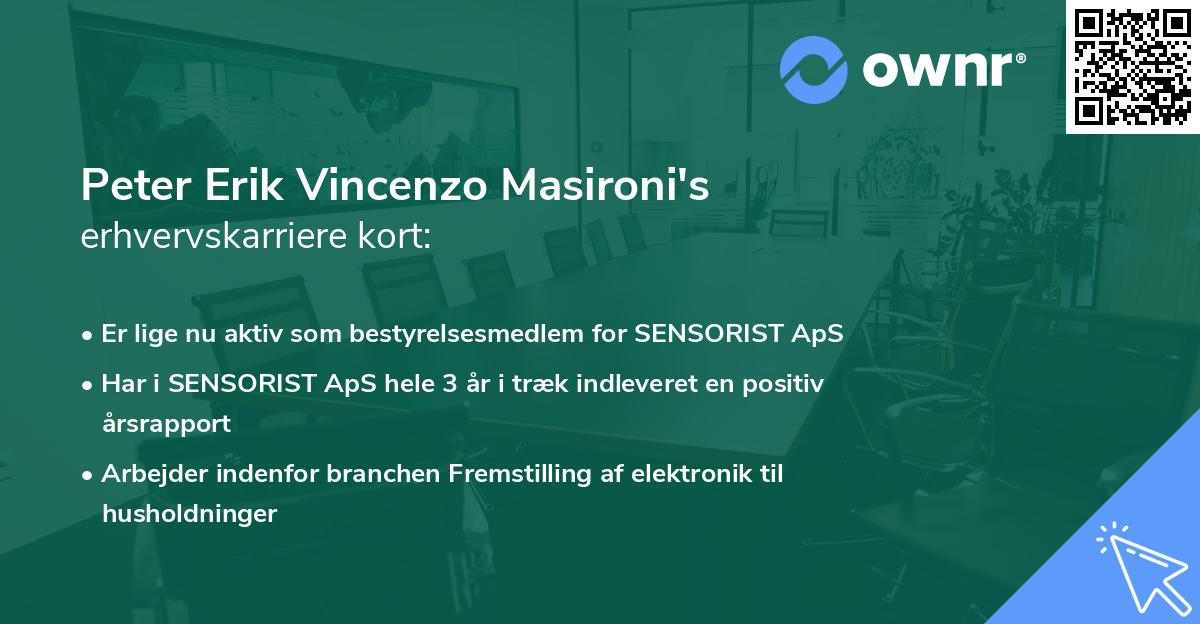 ownr®

Peter Erik Vincenzo Masironi's
erhvervskarriere kort:

• Er lige nu aktiv som bestyrelsesmedlem for SENSORIST ApS

• Har i SENSORIST ApS hele 3 år i træk indleveret en positiv årsrapport

• Arbejder indenfor branchen Fremstilling af elektronik til husholdninger